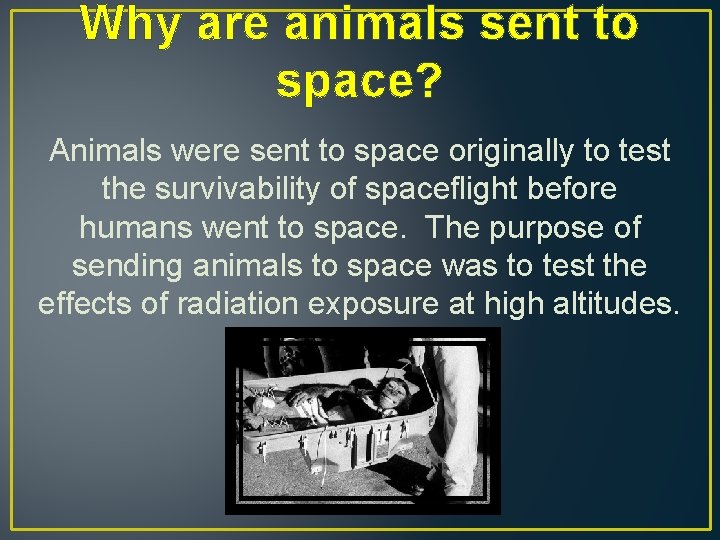 Why are animals sent to space?

Animals were sent to space originally to test the survivability of spaceflight before humans went to space. The purpose of sending animals to space was to test the effects of radiation exposure at high altitudes.